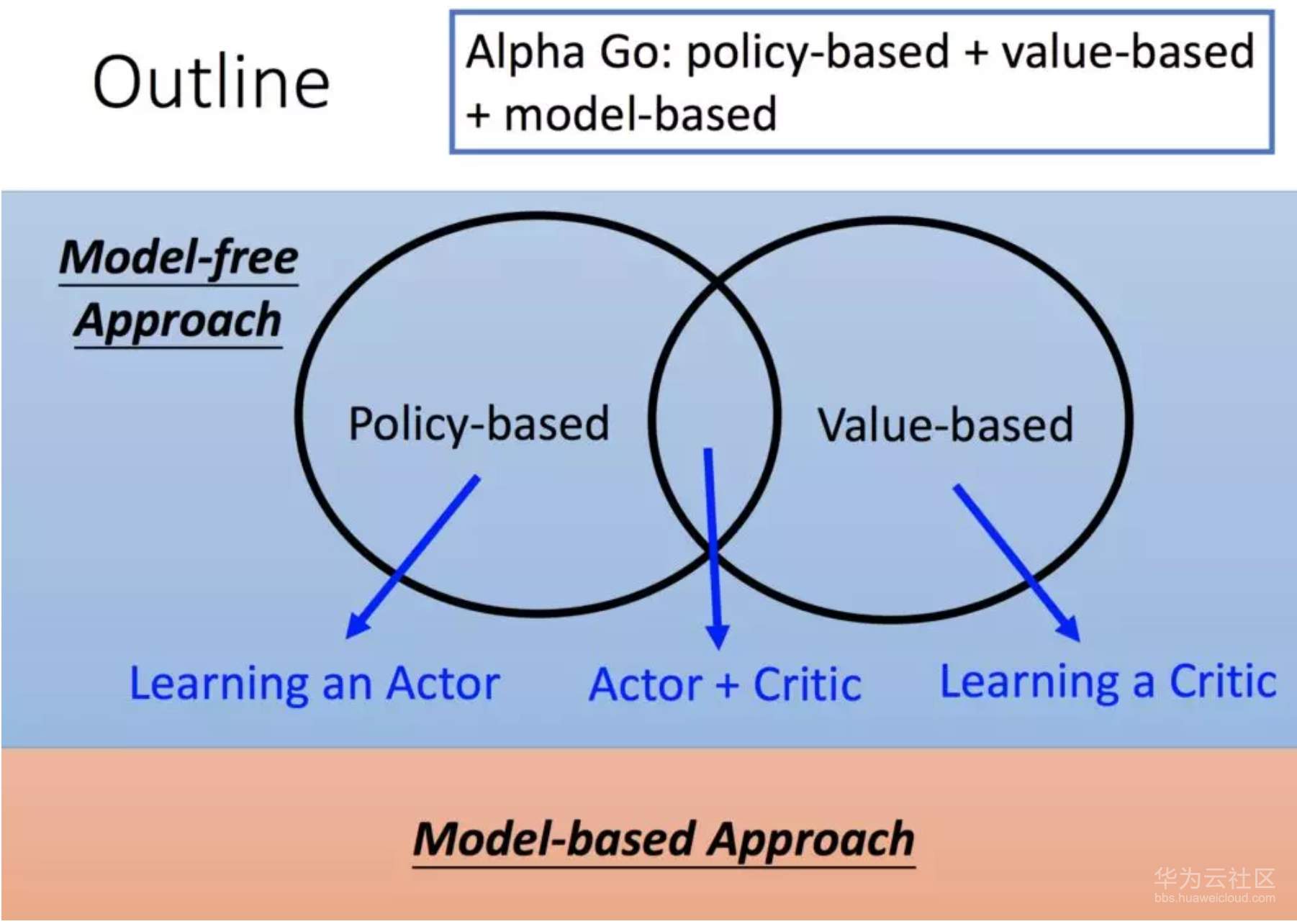 Outline

Alpha Go: policy-based + value-based + model-based

Model-free Approach

Policy-based

Value-based

Learning an Actor

Actor + Critic

Learning a Critic

Model-based Approach

华为云社区
bbs.huaweicloud.com